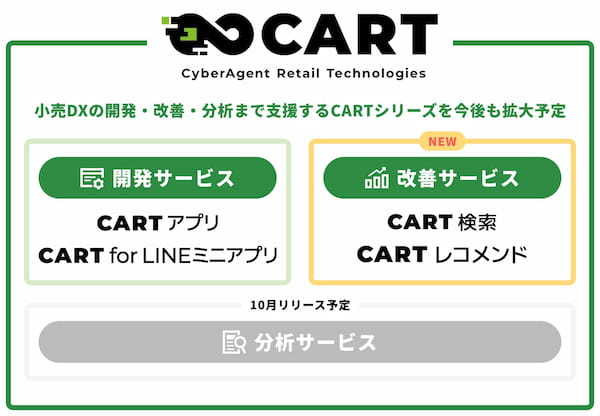 CART
CyberAgent Retail Technologies

小売DXの開発・改善・分析まで支援するCARTシリーズを今後も拡大予定

開発サービス
CART アプリ
CART for LINEミニアプリ

NEW
改善サービス
CART 検索
CART レコメンド

10月リリース予定
分析サービス